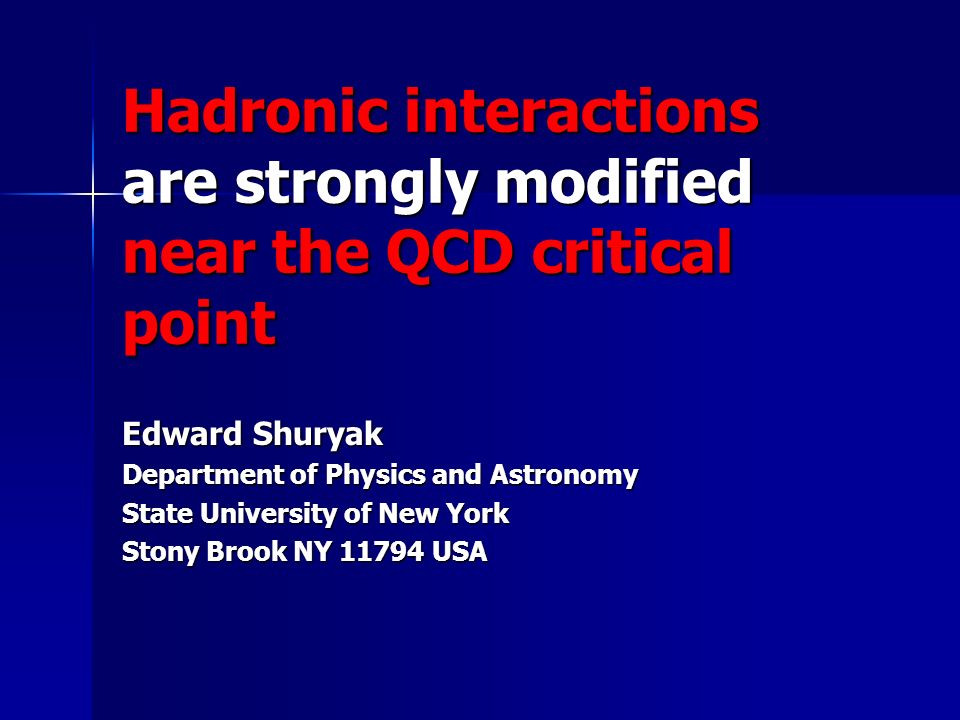 Hadronic interactions are strongly modified near the QCD critical point

Edward Shuryak
Department of Physics and Astronomy
State University of New York
Stony Brook NY 11794 USA